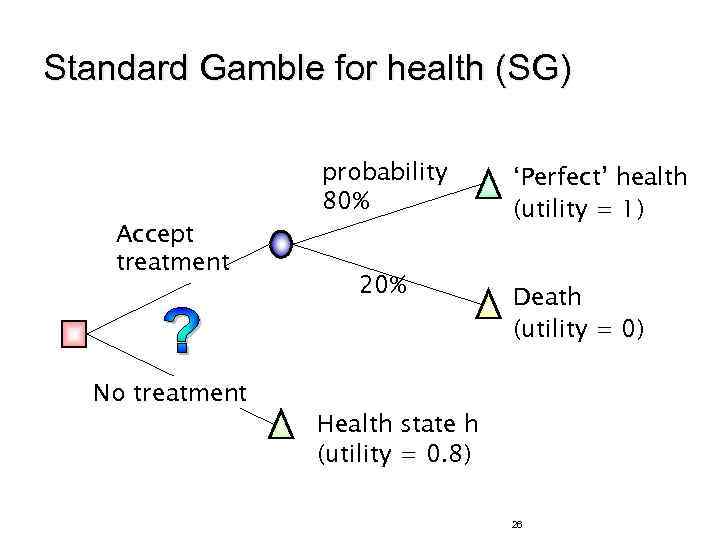 Standard Gamble for health (SG)

Accept treatment

probability 80%

'Perfect' health (utility = 1)

20%

Death (utility = 0)

?

No treatment

Health state h (utility = 0.8)

26